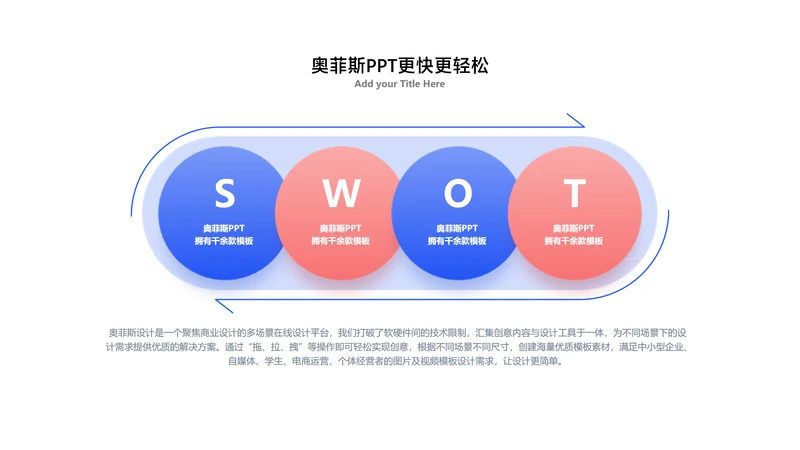 奥菲斯PPT更快更轻松

Add your Title Here

S
奥菲斯PPT
拥有千余款模板

W
奥菲斯PPT
拥有千余款模板

O
奥菲斯PPT
拥有千余款模板

T
奥菲斯PPT
拥有千余款模板

奥菲斯设计是一个聚焦商业设计的多场景在线设计平台，我们打破了软硬件间的技术限制，汇集创意内容与设计工具于一体，为不同场景下的设计需求提供优质的解决方案。通过“拖、拉、拽”等操作即可轻松实现创意，根据不同场景不同尺寸，创建海量优质模板素材，满足中小型企业、自媒体、学生、电商运营、个体经营者的图片及视频模板设计需求，让设计更简单。